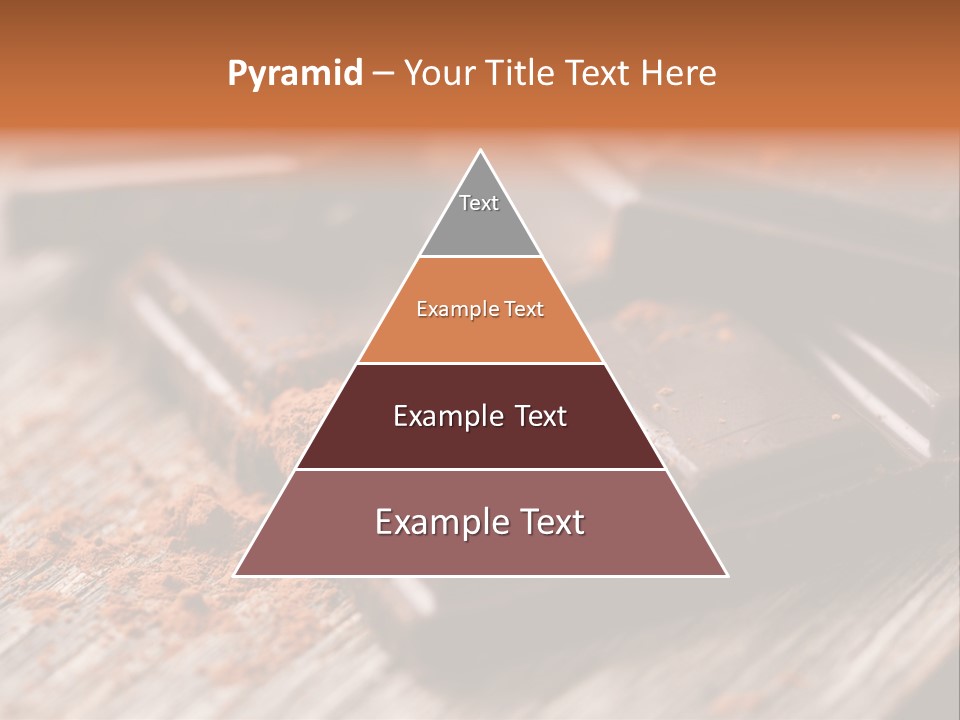 Pyramid – Your Title Text Here

Text

Example Text

Example Text

Example Text